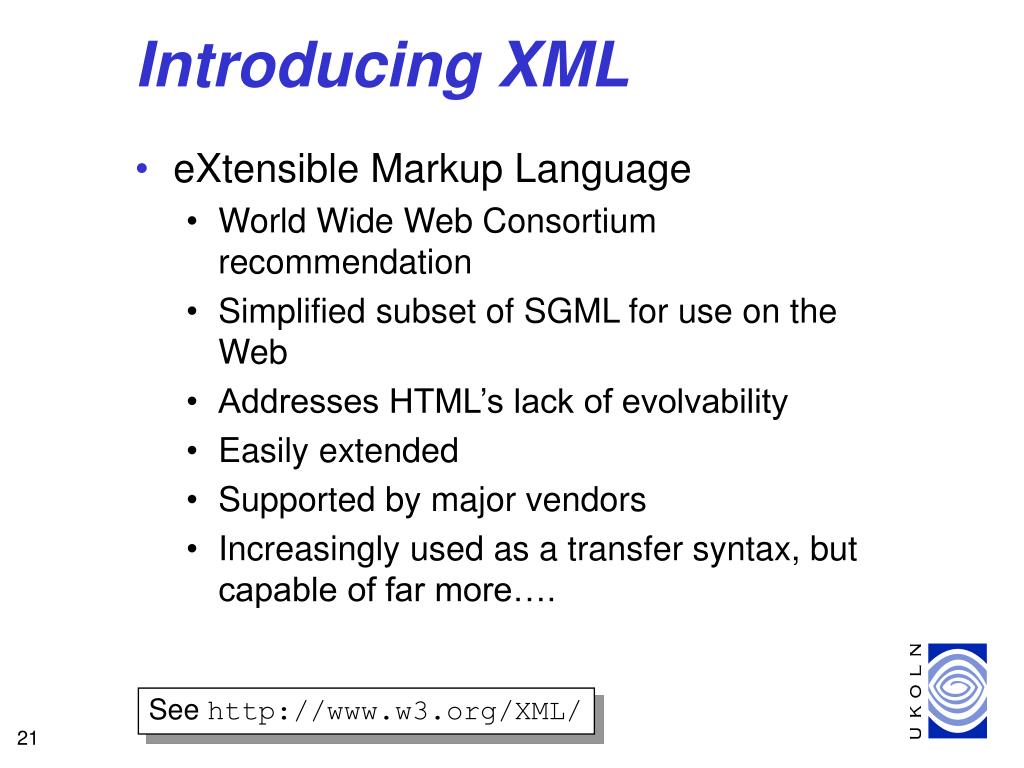 Introducing XML

• eXtensible Markup Language
  • World Wide Web Consortium recommendation
  • Simplified subset of SGML for use on the Web
  • Addresses HTML's lack of evolvability
  • Easily extended
  • Supported by major vendors
  • Increasingly used as a transfer syntax, but capable of far more….

See http://www.w3.org/XML/

UKOLN

21